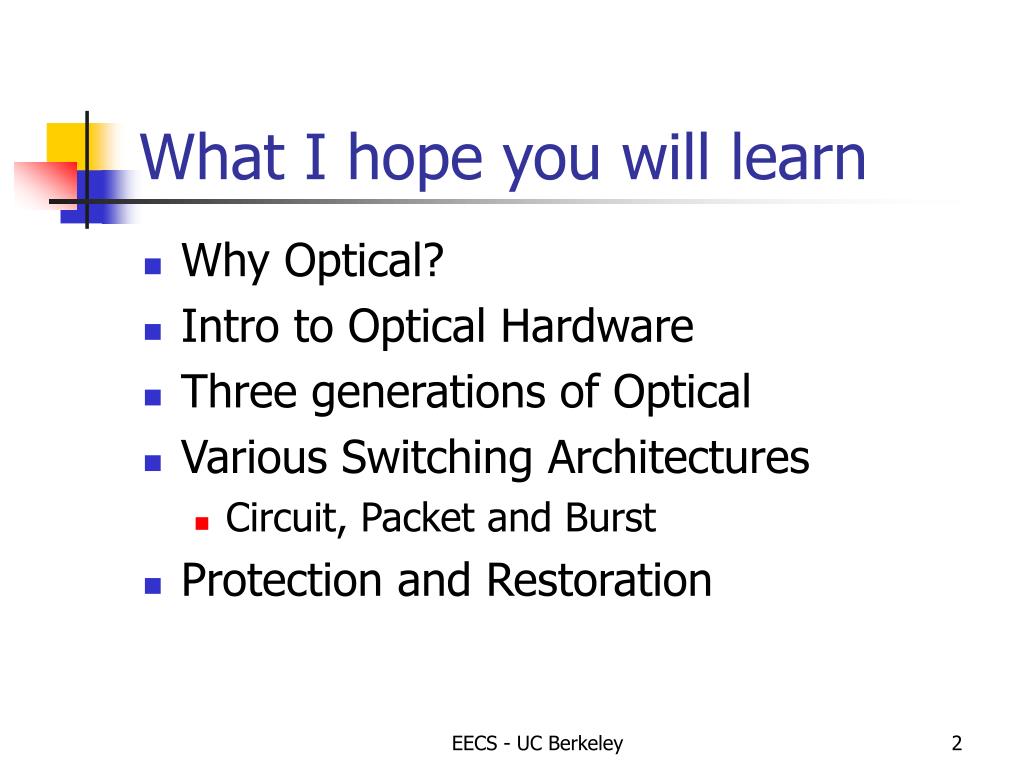 What I hope you will learn

- Why Optical?
- Intro to Optical Hardware
- Three generations of Optical
- Various Switching Architectures
  - Circuit, Packet and Burst
- Protection and Restoration

EECS - UC Berkeley

2